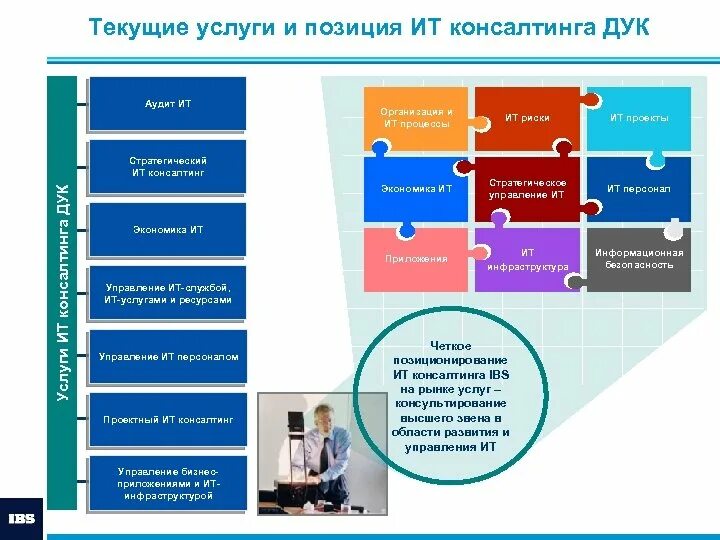 Текущие услуги и позиция ИТ консалтинга ДУК

Услуги ИТ консалтинга ДУК

Аудит ИТ

Стратегический ИТ консалтинг

Экономика ИТ

Управление ИТ-службой, ИТ-услугами и ресурсами

Управление ИТ персоналом

Проектный ИТ консалтинг

Управление бизнес-приложениями и ИТ-инфраструктурой

Организация и ИТ процессы

ИТ риски

ИТ проекты

Экономика ИТ

Стратегическое управление ИТ

ИТ персонал

Приложения

ИТ инфраструктура

Информационная безопасность

Четкое позиционирование ИТ консалтинга IBS на рынке услуг – консультирование высшего звена в области развития и управления ИТ

IBS